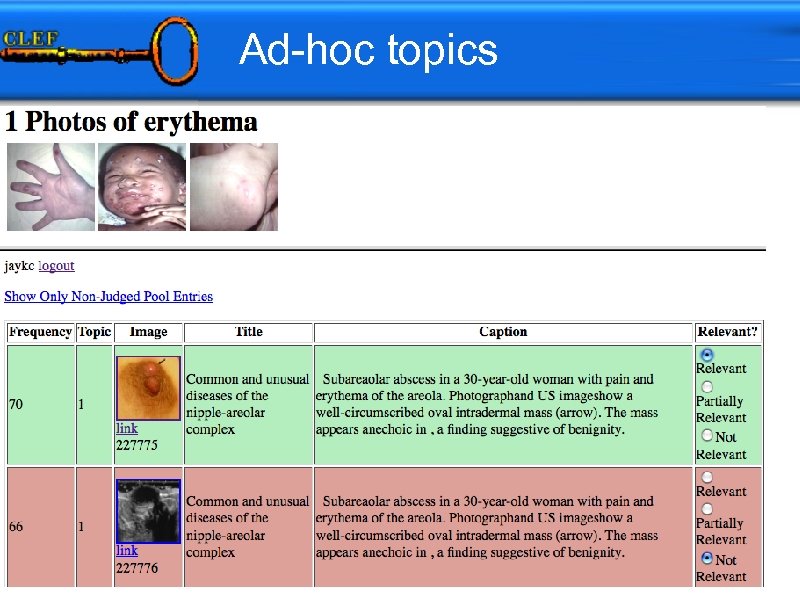 CLEF

Ad-hoc topics

1 Photos of erythema

jaykc logout

Show Only Non-Judged Pool Entries

| Frequency | Topic | Image | Title | Caption | Relevant? |
|---|---|---|---|---|---|
| 70 | 1 | link 227775 | Common and unusual diseases of the nipple-areolar complex | Subareaolar abscess in a 30-year-old woman with pain and erythema of the areola. Photographand US imageshow a well-circumscribed oval intradermal mass (arrow). The mass appears anechoic in , a finding suggestive of benignity. | Relevant Partially Relevant Not Relevant |
| 66 | 1 | link 227776 | Common and unusual diseases of the nipple-areolar complex | Subareaolar abscess in a 30-year-old woman with pain and erythema of the areola. Photographand US imageshow a well-circumscribed oval intradermal mass (arrow). The mass appears anechoic in , a finding suggestive of benignity. | Relevant Partially Relevant Not Relevant |